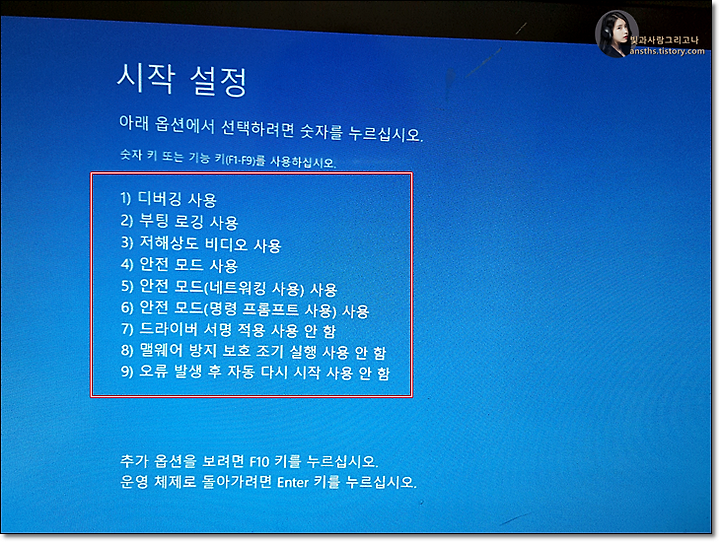 빛과사랑그리고나
ansths.tistory.com

시작 설정

아래 옵션에서 선택하려면 숫자를 누르십시오.

숫자 키 또는 기능 키(F1-F9)를 사용하십시오.

1) 디버깅 사용
2) 부팅 로깅 사용
3) 저해상도 비디오 사용
4) 안전 모드 사용
5) 안전 모드(네트워킹 사용) 사용
6) 안전 모드(명령 프롬프트 사용) 사용
7) 드라이버 서명 적용 사용 안 함
8) 맬웨어 방지 보호 조기 실행 사용 안 함
9) 오류 발생 후 자동 다시 시작 사용 안 함

추가 옵션을 보려면 F10 키를 누르십시오.
운영 체제로 돌아가려면 Enter 키를 누르십시오.